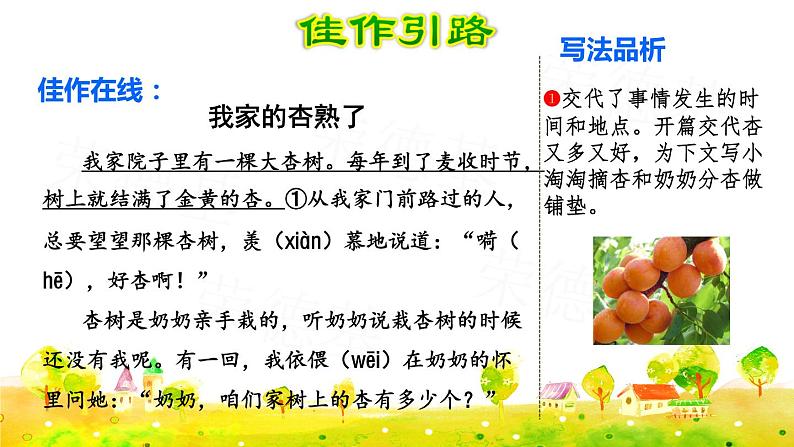 佳作引路

佳作在线：

我家的杏熟了

我家院子里有一棵大杏树。每年到了麦收时节，树上就结满了金黄的杏。①从我家门前路过的人，总要望望那棵杏树，羡（xiàn）慕地说道：“嗬（hē），好杏啊！”

杏树是奶奶亲手栽的，听奶奶说栽杏树的时候还没有我呢。有一回，我依偎（wēi）在奶奶的怀里问她：“奶奶，咱们家树上的杏有多少个？”

写法品析

❶交代了事情发生的时间和地点。开篇交代杏又多又好，为下文写小淘淘摘杏和奶奶分杏做铺垫。